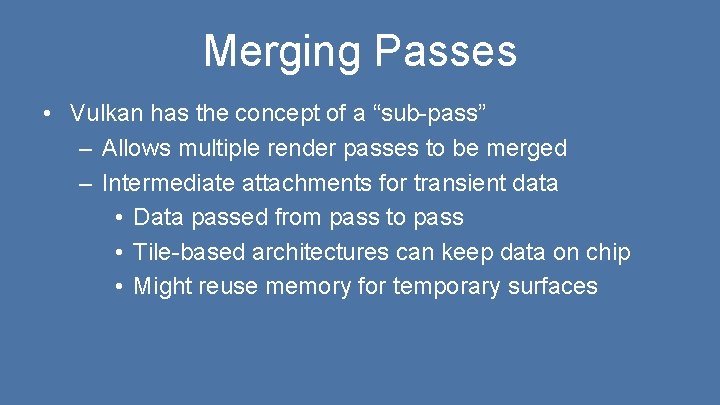 Merging Passes

• Vulkan has the concept of a “sub-pass”
– Allows multiple render passes to be merged
– Intermediate attachments for transient data
• Data passed from pass to pass
• Tile-based architectures can keep data on chip
• Might reuse memory for temporary surfaces